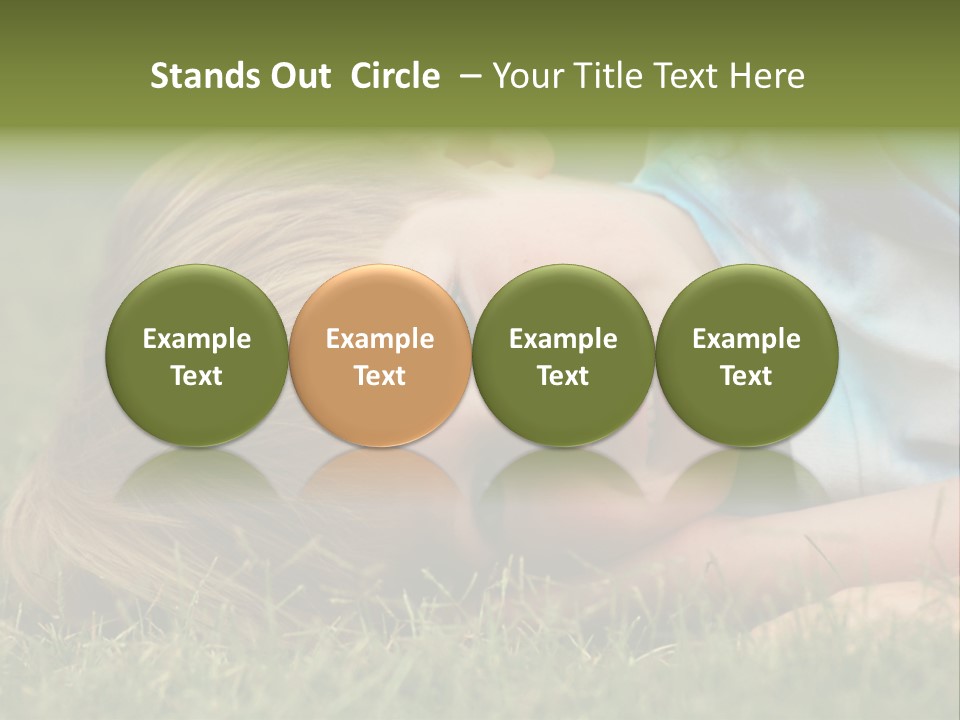 Stands Out Circle – Your Title Text Here

Example Text

Example Text

Example Text

Example Text